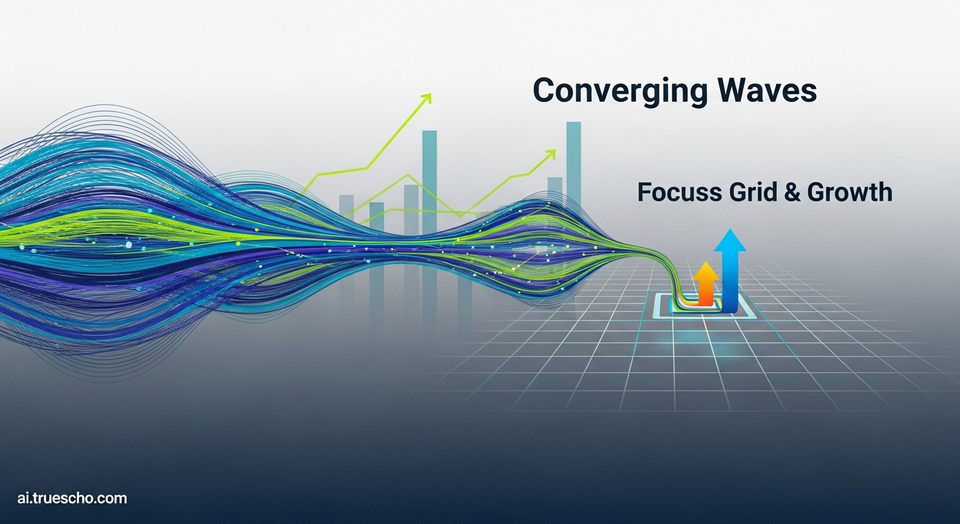 Converging Waves

Focuss Grid & Growth

ai.truescho.com